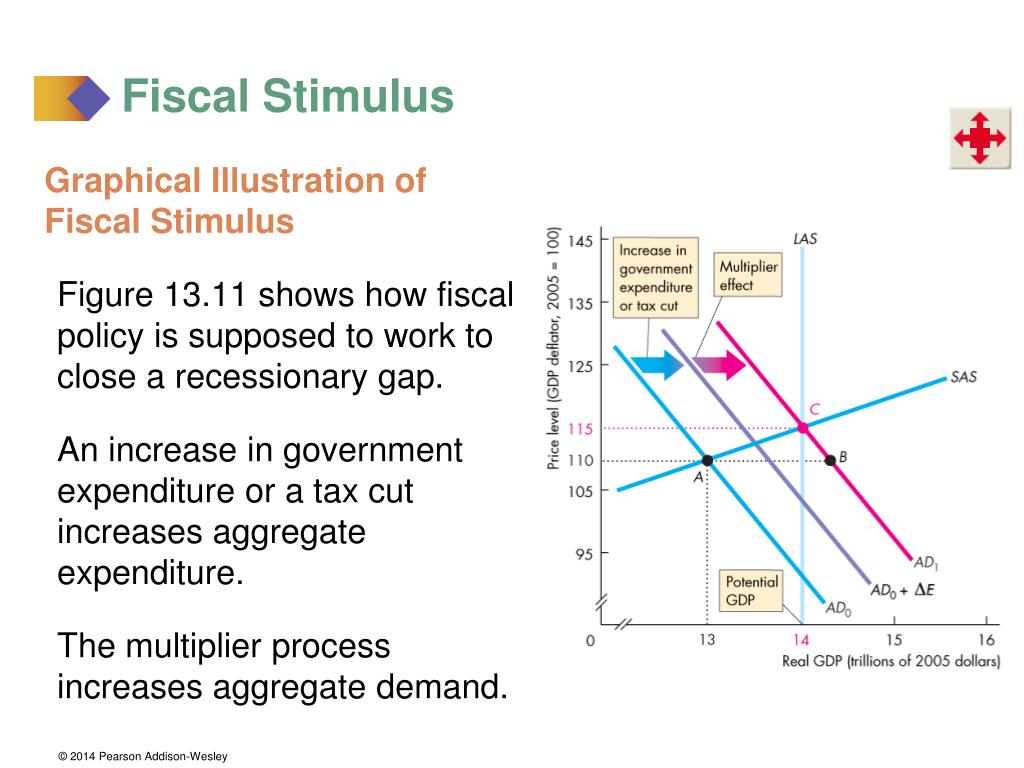 Fiscal Stimulus

Graphical Illustration of Fiscal Stimulus

Figure 13.11 shows how fiscal policy is supposed to work to close a recessionary gap.

An increase in government expenditure or a tax cut increases aggregate expenditure.

The multiplier process increases aggregate demand.

Price level (GDP deflator, 2005 = 100)
145
135
125
115
110
105
95
0
Increase in government expenditure or tax cut
Multiplier effect
LAS
SAS
C
B
A
$AD_1$
$AD_0 + \Delta E$
$AD_0$
Potential GDP
13
14
15
16
Real GDP (trillions of 2005 dollars)

© 2014 Pearson Addison-Wesley